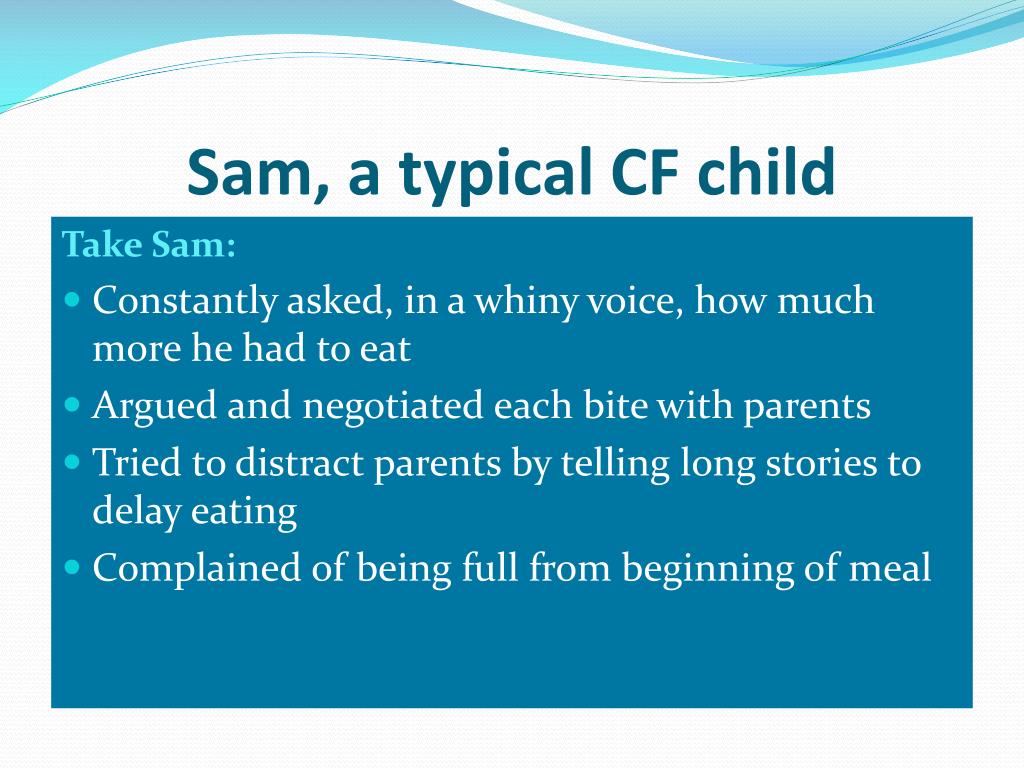 Sam, a typical CF child

Take Sam:

- Constantly asked, in a whiny voice, how much more he had to eat
- Argued and negotiated each bite with parents
- Tried to distract parents by telling long stories to delay eating
- Complained of being full from beginning of meal